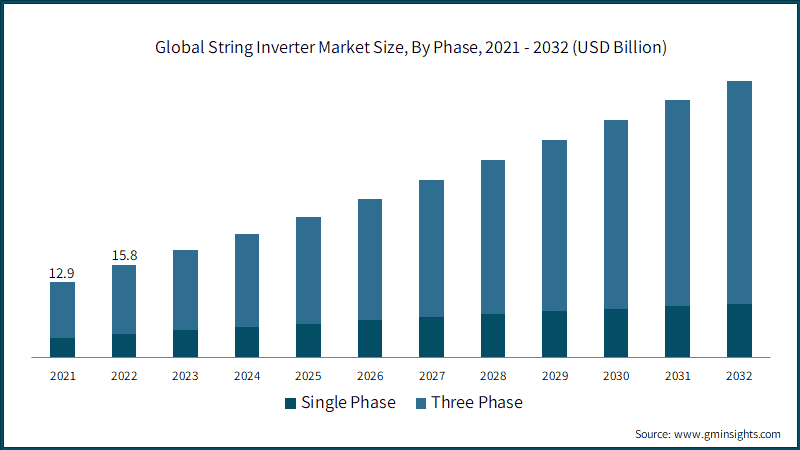 Global String Inverter Market Size, By Phase, 2021 - 2032 (USD Billion)

12.9

15.8

2021 2022 2023 2024 2025 2026 2027 2028 2029 2030 2031 2032

Single Phase Three Phase

Source: www.gminsights.com